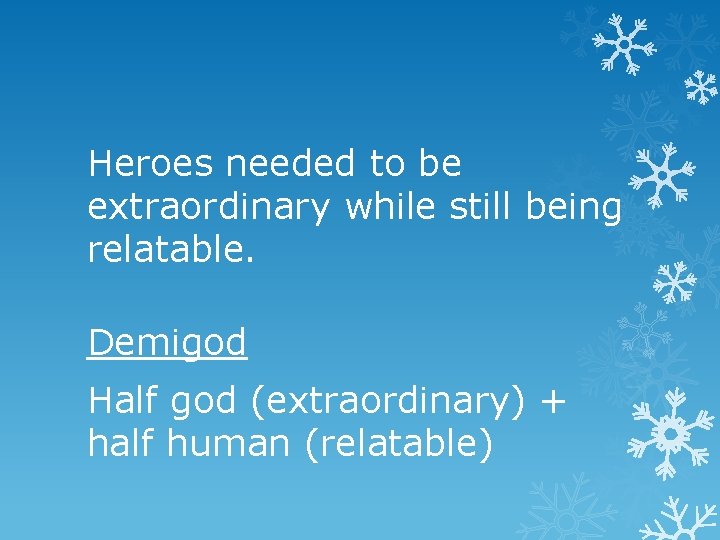 Heroes needed to be extraordinary while still being relatable.

Demigod

Half god (extraordinary) + half human (relatable)